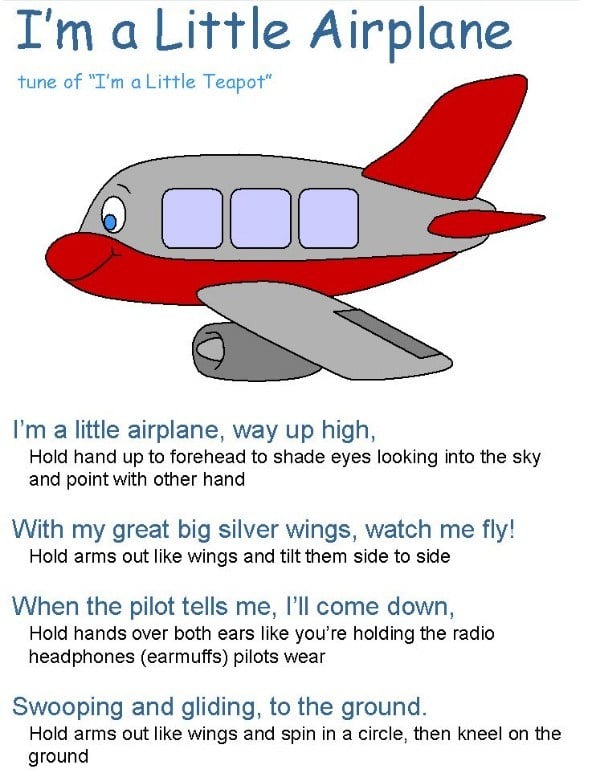 I'm a Little Airplane

tune of "I'm a Little Teapot"

I'm a little airplane, way up high,
Hold hand up to forehead to shade eyes looking into the sky and point with other hand

With my great big silver wings, watch me fly!
Hold arms out like wings and tilt them side to side

When the pilot tells me, I'll come down,
Hold hands over both ears like you're holding the radio headphones (earmuffs) pilots wear

Swooping and gliding, to the ground.
Hold arms out like wings and spin in a circle, then kneel on the ground